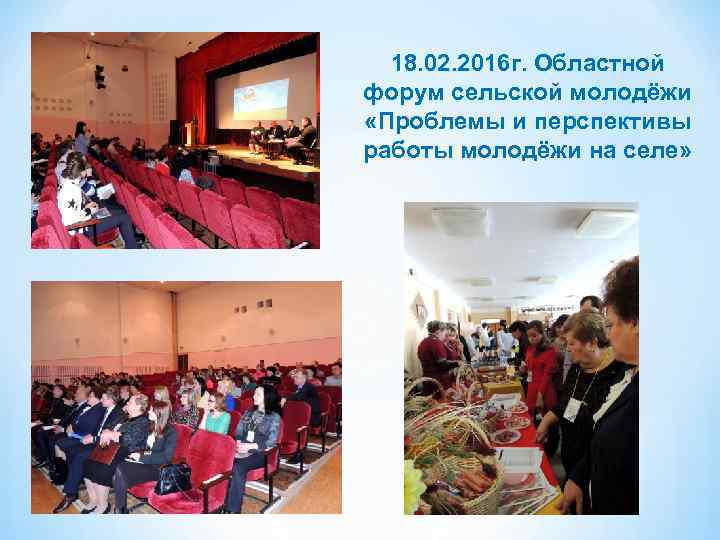 18.02.2016г. Областной форум сельской молодёжи «Проблемы и перспективы работы молодёжи на селе»